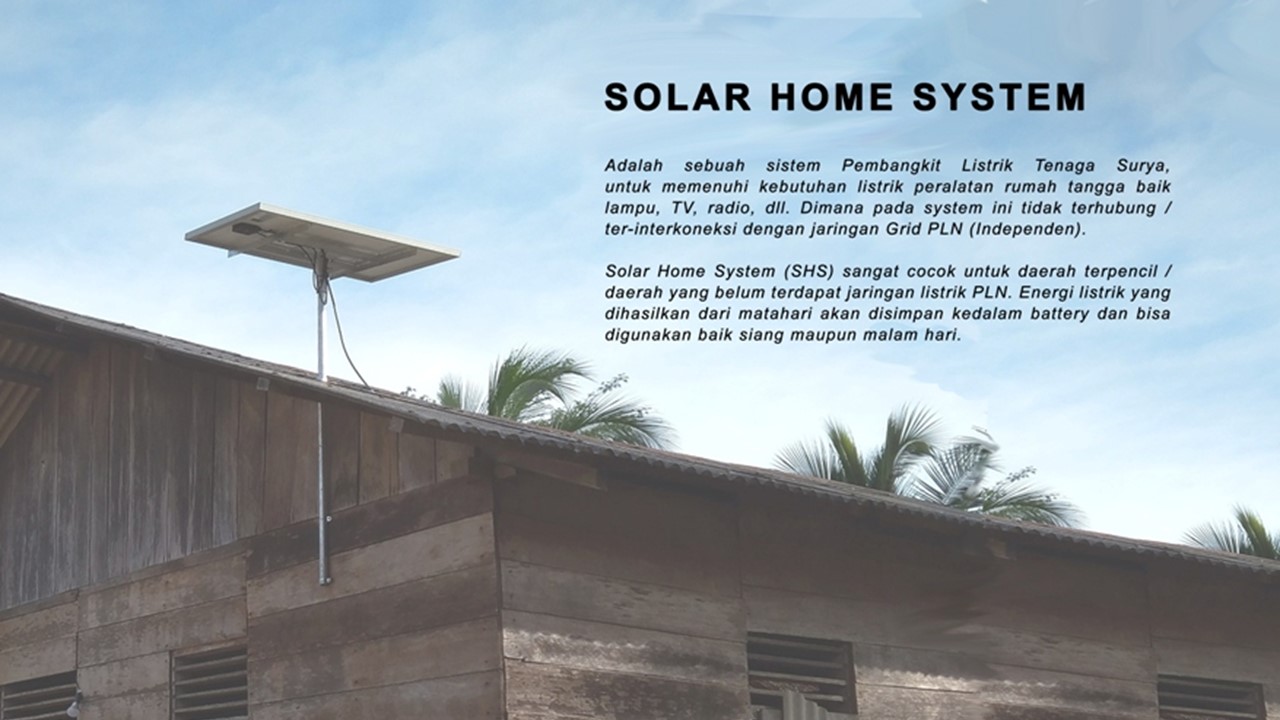 SOLAR HOME SYSTEM

Adalah sebuah sistem Pembangkit Listrik Tenaga Surya, untuk memenuhi kebutuhan listrik peralatan rumah tangga baik lampu, TV, radio, dll. Dimana pada system ini tidak terhubung / ter-interkoneksi dengan jaringan Grid PLN (Independen).

Solar Home System (SHS) sangat cocok untuk daerah terpencil / daerah yang belum terdapat jaringan listrik PLN. Energi listrik yang dihasilkan dari matahari akan disimpan kedalam battery dan bisa digunakan baik siang maupun malam hari.